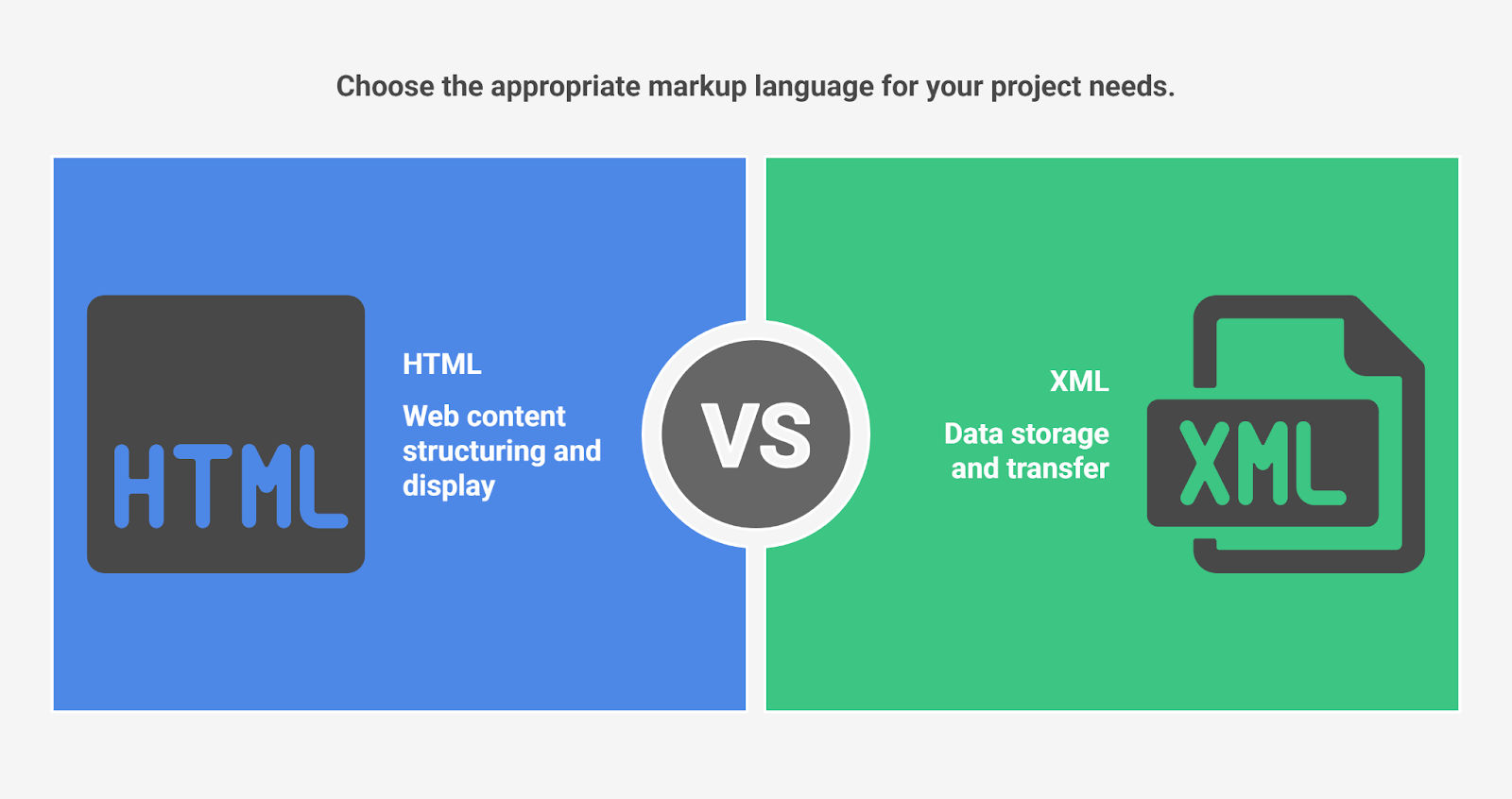 Choose the appropriate markup language for your project needs.

HTML

HTML

Web content structuring and display

VS

XML

Data storage and transfer

XML